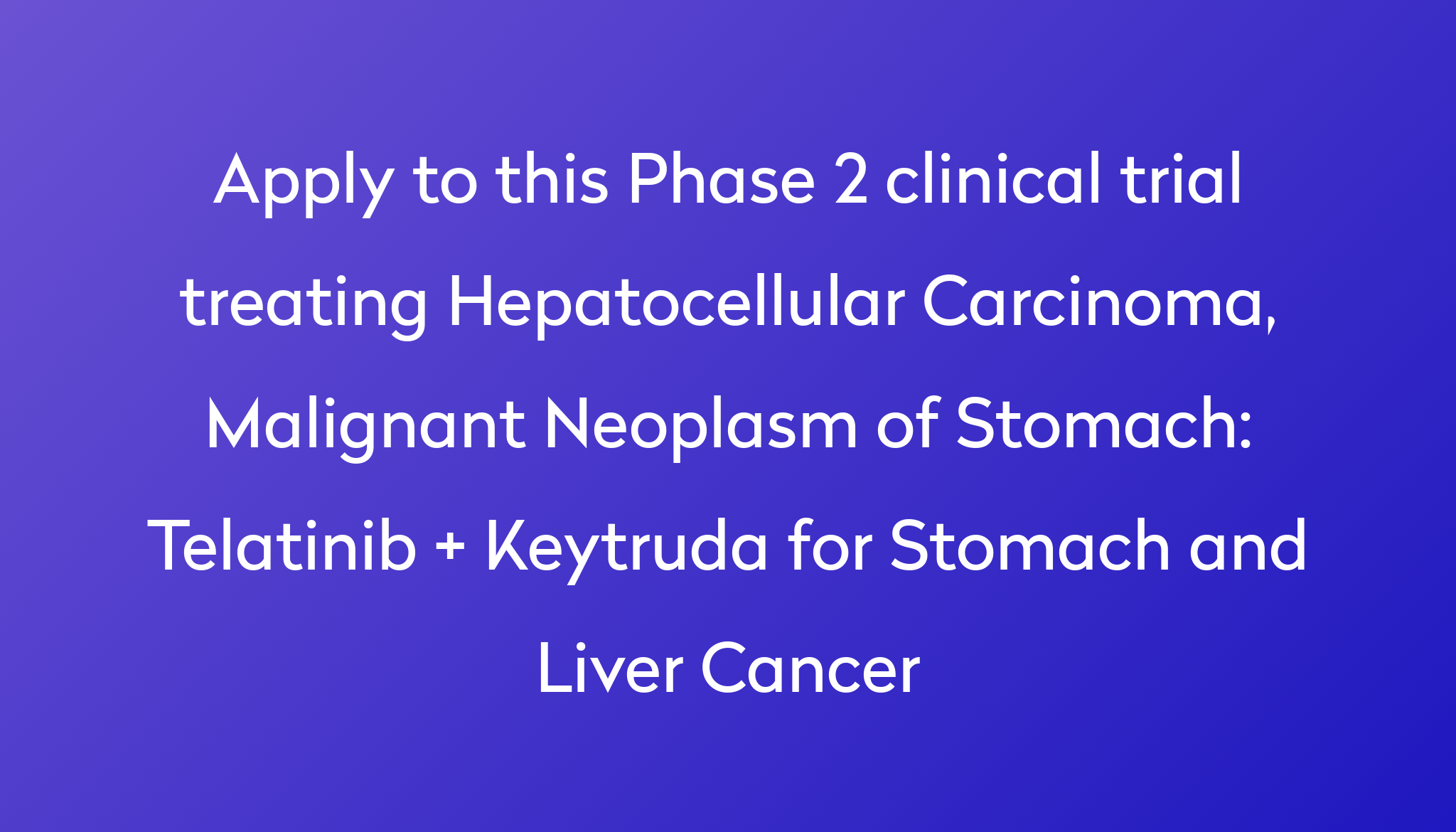 Apply to this Phase 2 clinical trial treating Hepatocellular Carcinoma, Malignant Neoplasm of Stomach: Telatinib + Keytruda for Stomach and Liver Cancer